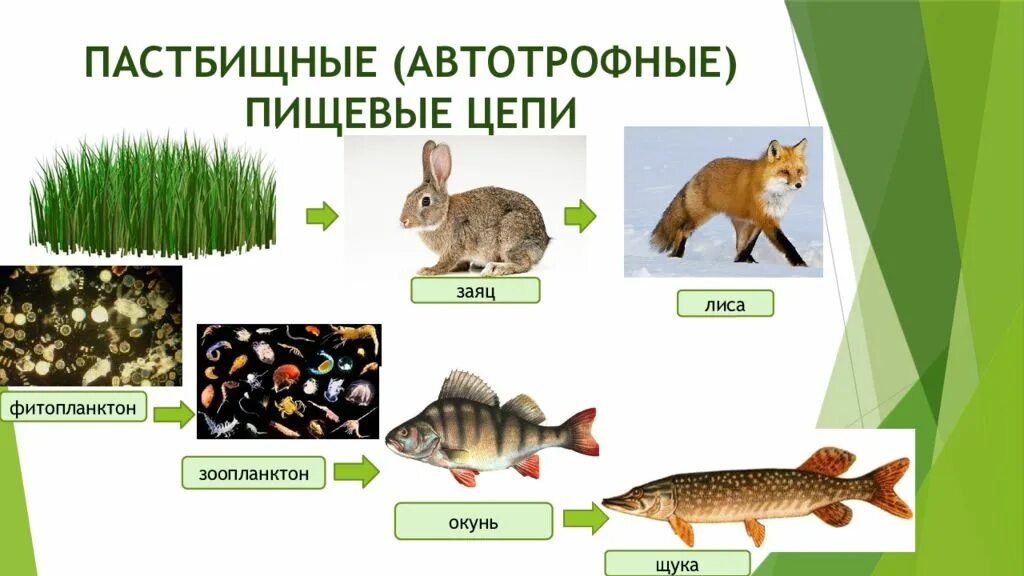 ПАСТБИЩНЫЕ (АВТОТРОФНЫЕ) ПИЩЕВЫЕ ЦЕПИ

заяц

лиса

фитопланктон

зоопланктон

окунь

щука